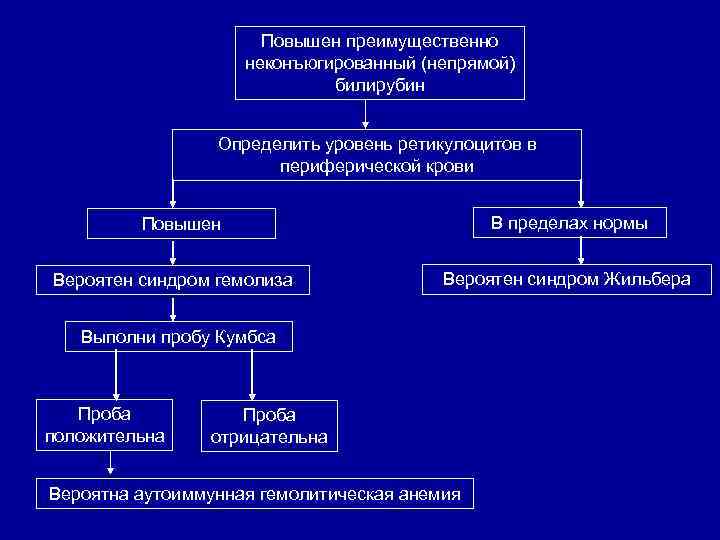 Повышен преимущественно неконъюгированный (непрямой) билирубин

Определить уровень ретикулоцитов в периферической крови

Повышен

В пределах нормы

Вероятен синдром гемолиза

Вероятен синдром Жильбера

Выполни пробу Кумбса

Проба положительна

Проба отрицательна

Вероятна аутоиммунная гемолитическая анемия